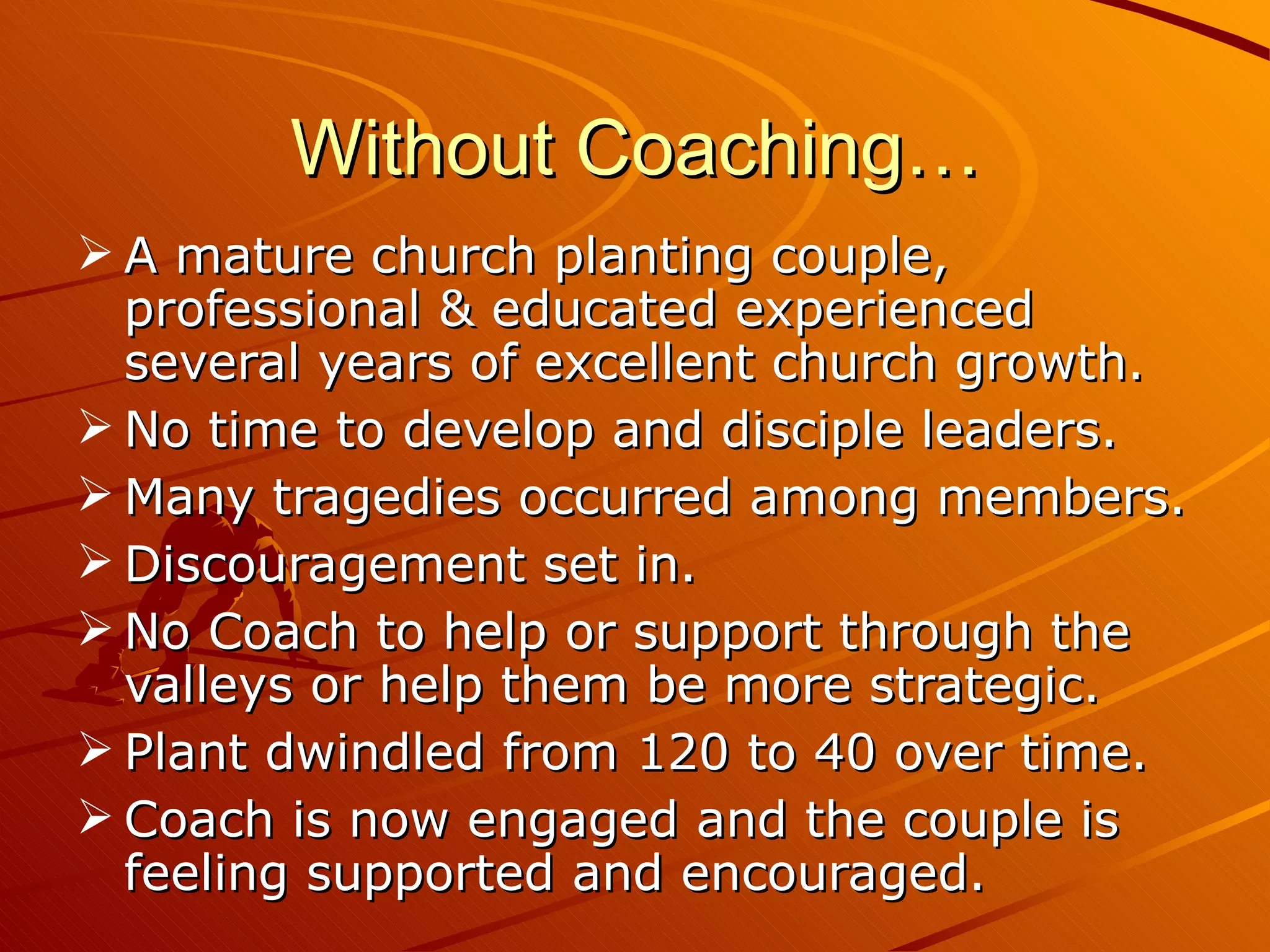 Without Coaching…

➢ A mature church planting couple, professional & educated experienced several years of excellent church growth.
➢ No time to develop and disciple leaders.
➢ Many tragedies occurred among members.
➢ Discouragement set in.
➢ No Coach to help or support through the valleys or help them be more strategic.
➢ Plant dwindled from 120 to 40 over time.
➢ Coach is now engaged and the couple is feeling supported and encouraged.